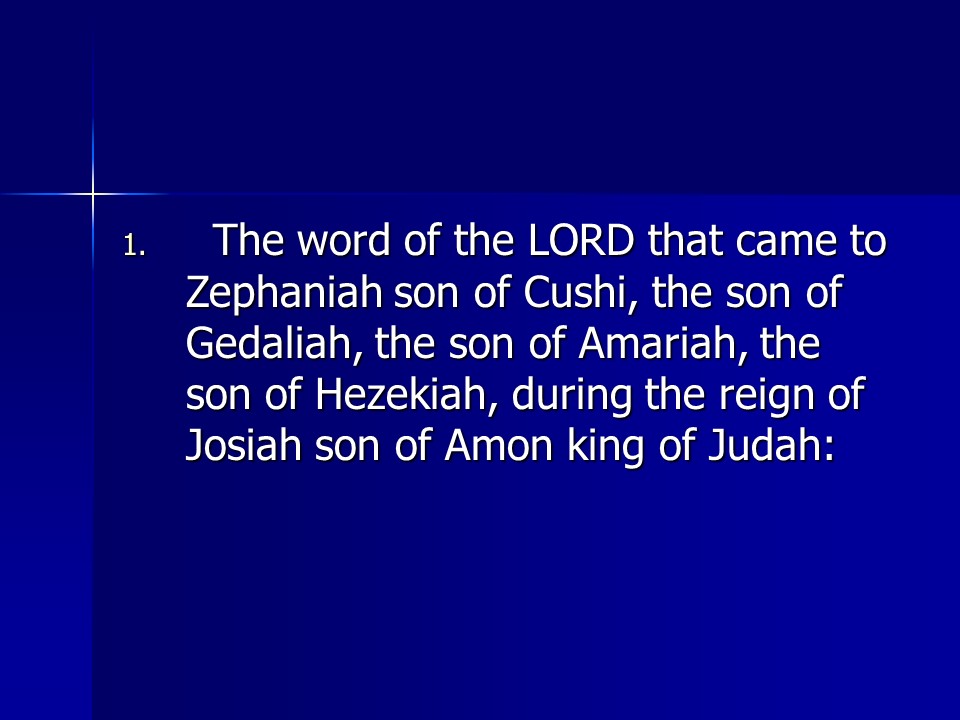 1. The word of the LORD that came to Zephaniah son of Cushi, the son of Gedaliah, the son of Amariah, the son of Hezekiah, during the reign of Josiah son of Amon king of Judah: